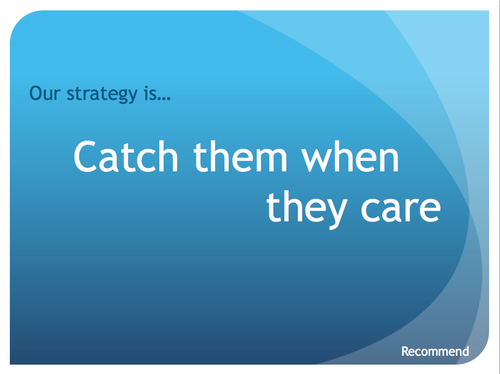 Our strategy is…

Catch them when they care

Recommend